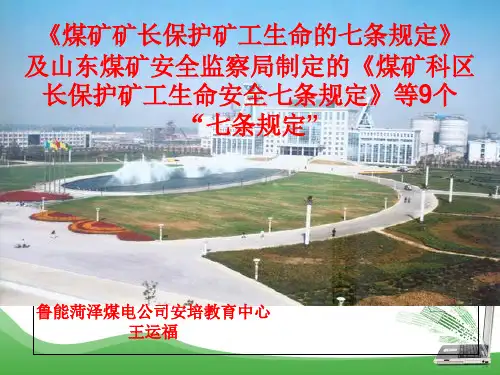 《煤矿矿长保护矿工生命的七条规定》及山东煤矿安全监察局制定的《煤矿科区长保护矿工生命安全七条规定》等9个“七条规定”

鲁能菏泽煤电公司安培教育中心
王运福